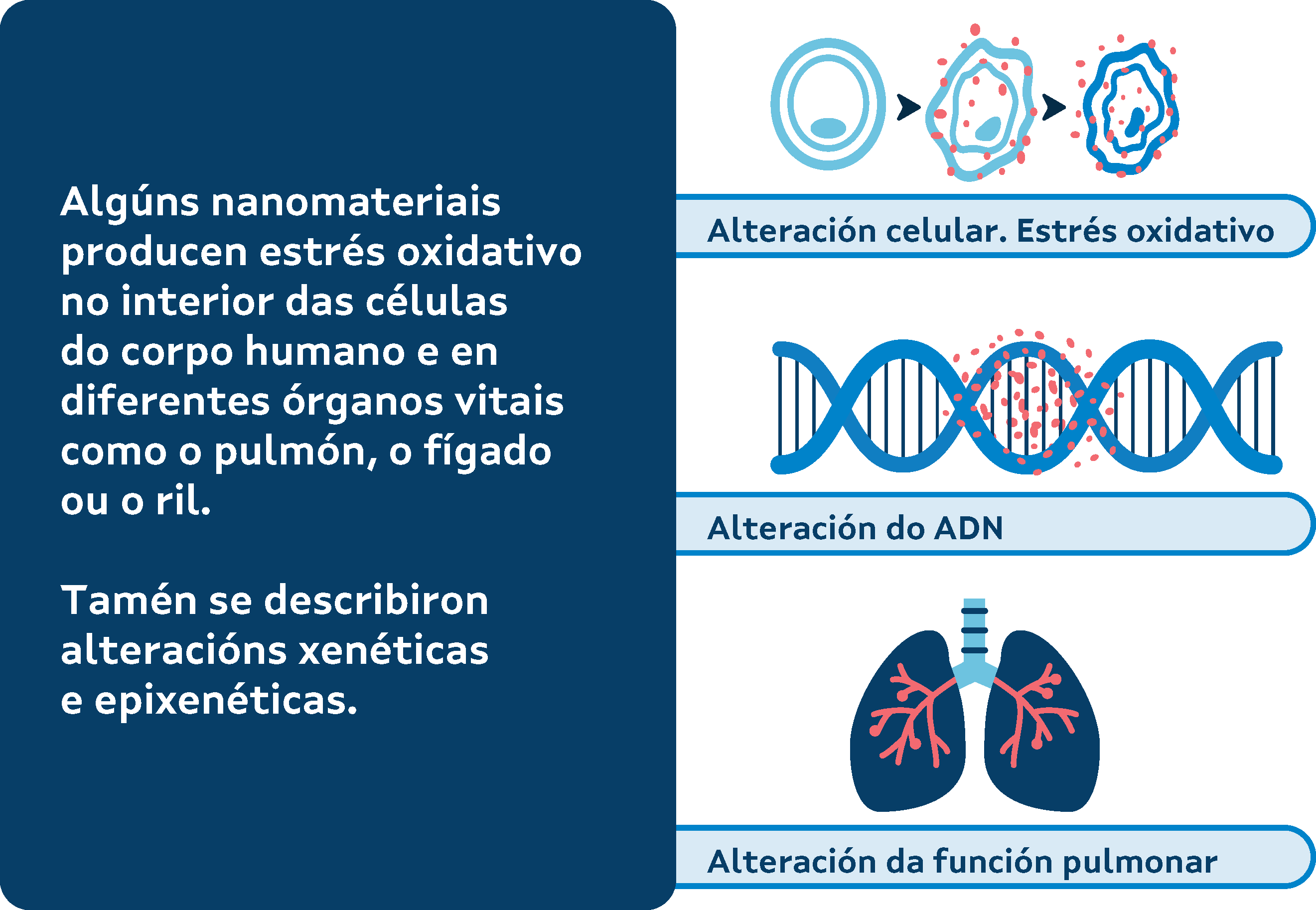 Algúns nanomateriais producen estrés oxidativo no interior das células do corpo humano e en diferentes órganos vitais como o pulmón, o fígado ou o ril.

Tamén se describiron alteracións xenéticas e epixenéticas.

Alteración celular. Estrés oxidativo

Alteración do ADN

Alteración da función pulmonar